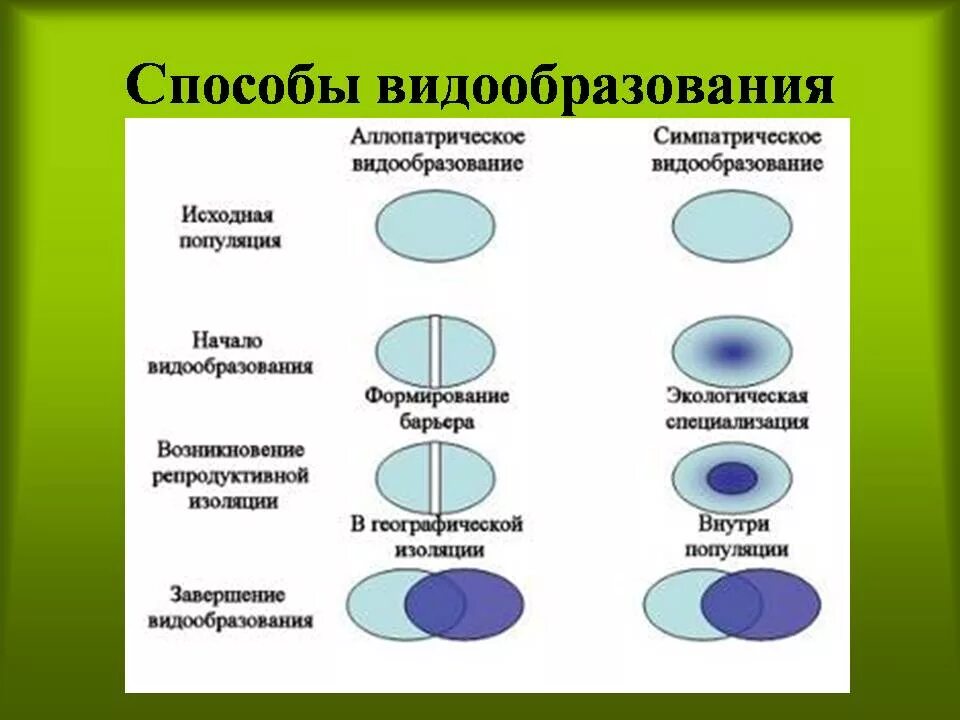 Способы видообразования

Аллопатрическое видообразование

Симпатрическое видообразование

Исходная популяция

Начало видообразования

Формирование барьера

Экологическая специализация

Возникновение репродуктивной изоляции

В географической изоляции

Внутри популяции

Завершение видообразования